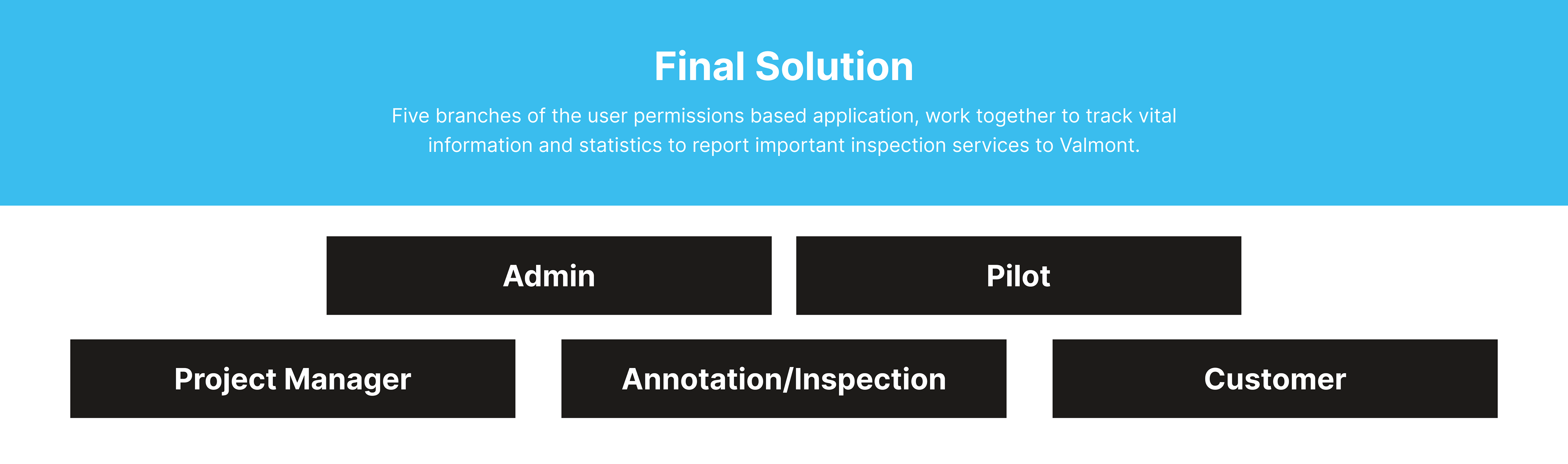 Final Solution

Five branches of the user permissions based application, work together to track vital information and statistics to report important inspection services to Valmont.

Admin

Pilot

Project Manager

Annotation/Inspection

Customer